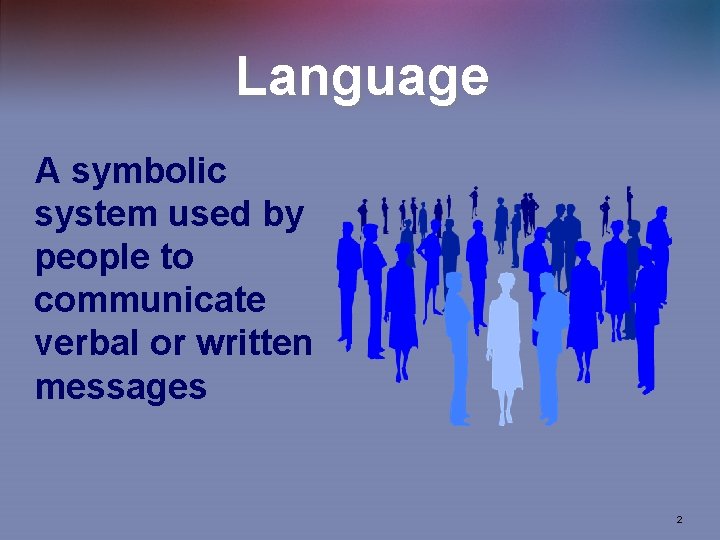 Language

A symbolic system used by people to communicate verbal or written messages

2